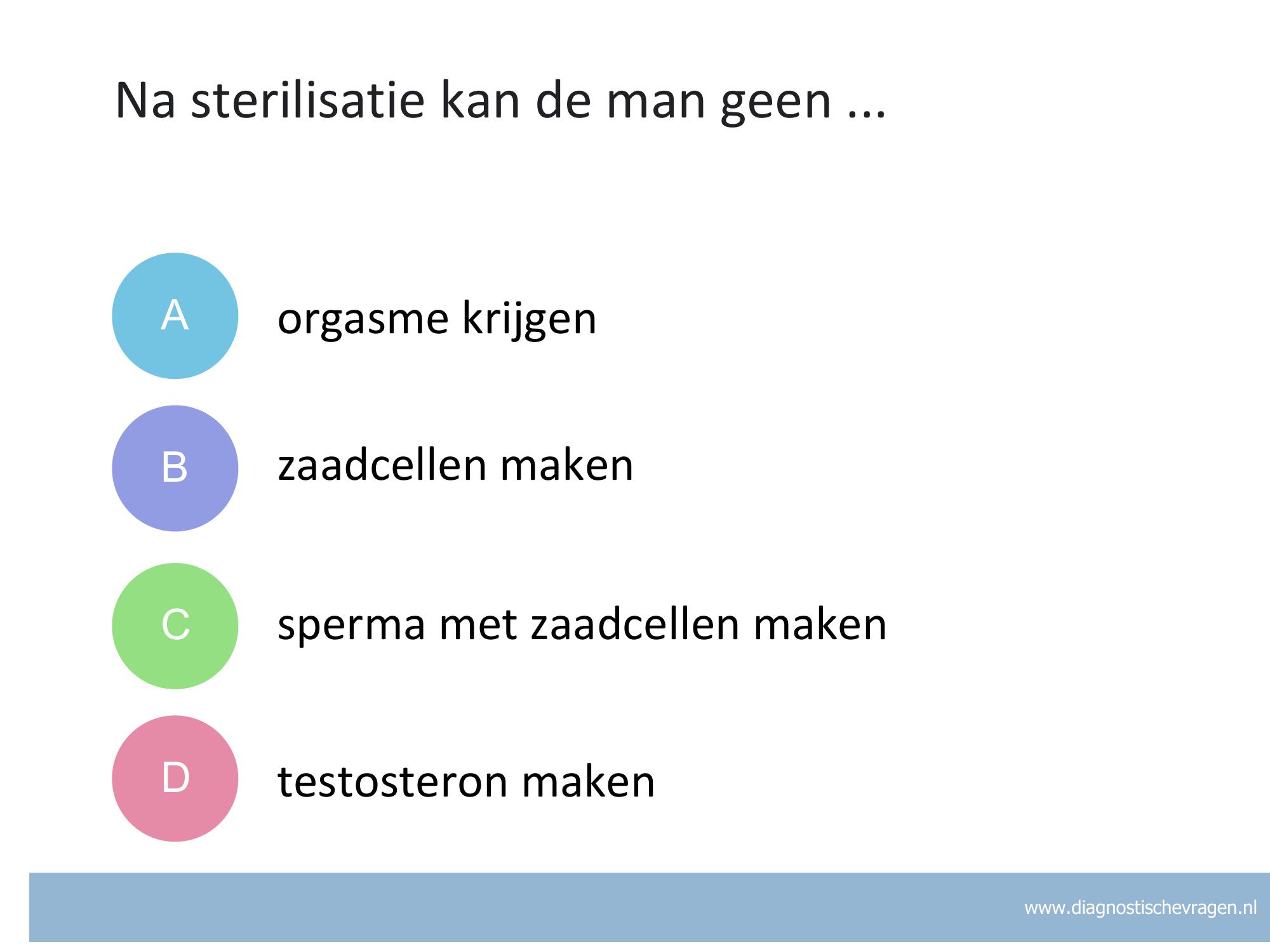 Na sterilisatie kan de man geen ...

A orgasme krijgen

B zaadcellen maken

C sperma met zaadcellen maken

D testosteron maken

www.diagnostischevragen.nl